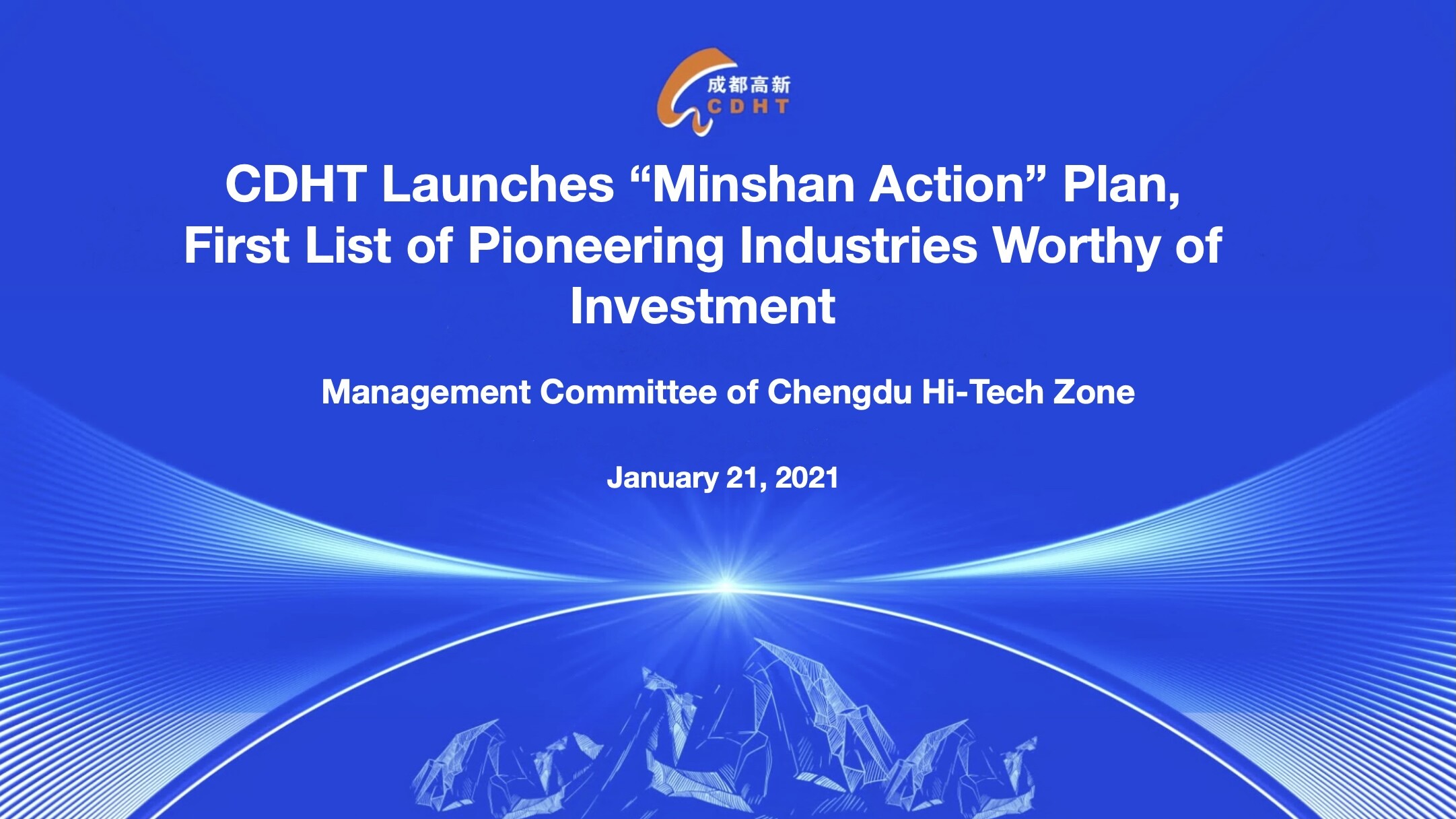 成都高新
CDHT

CDHT Launches “Minshan Action” Plan, First List of Pioneering Industries Worthy of Investment

Management Committee of Chengdu Hi-Tech Zone

January 21, 2021